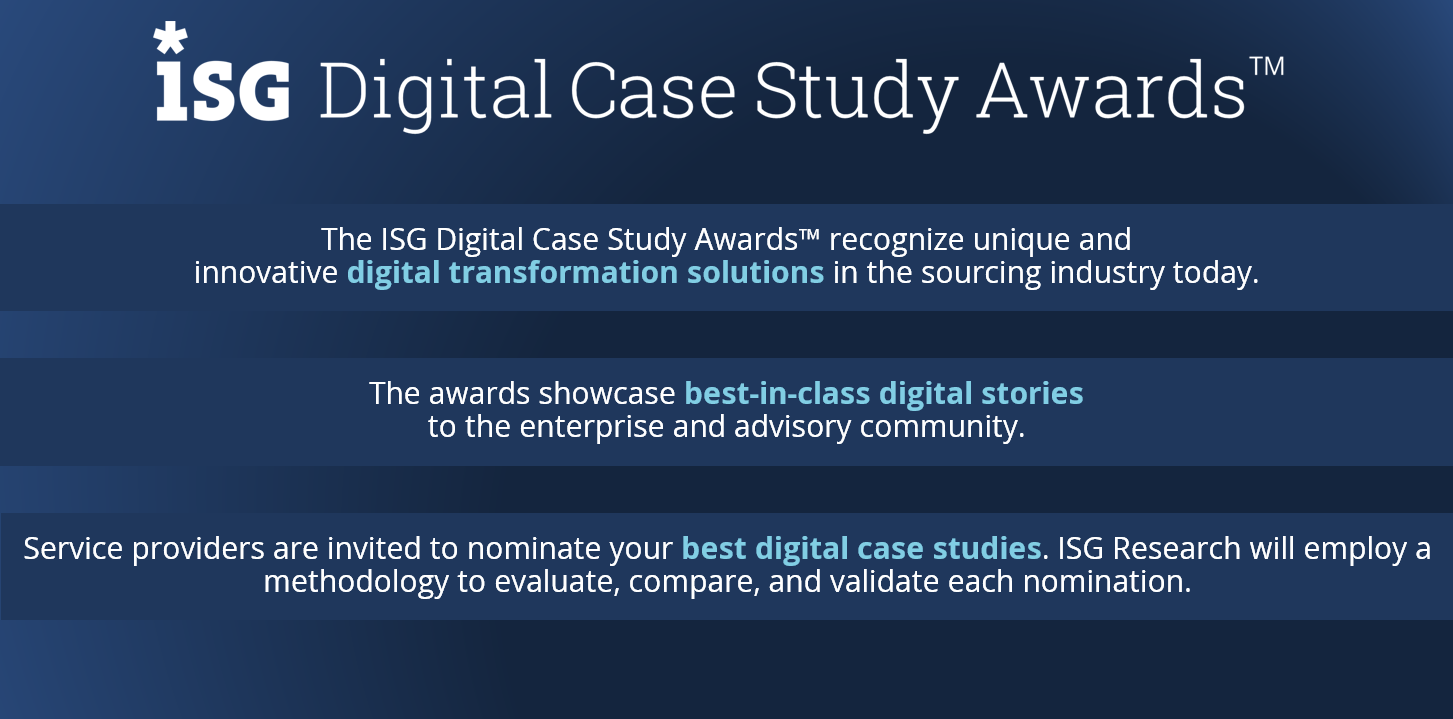 ISG Digital Case Study Awards™

The ISG Digital Case Study Awards™ recognize unique and innovative digital transformation solutions in the sourcing industry today.

The awards showcase best-in-class digital stories to the enterprise and advisory community.

Service providers are invited to nominate your best digital case studies. ISG Research will employ a methodology to evaluate, compare, and validate each nomination.